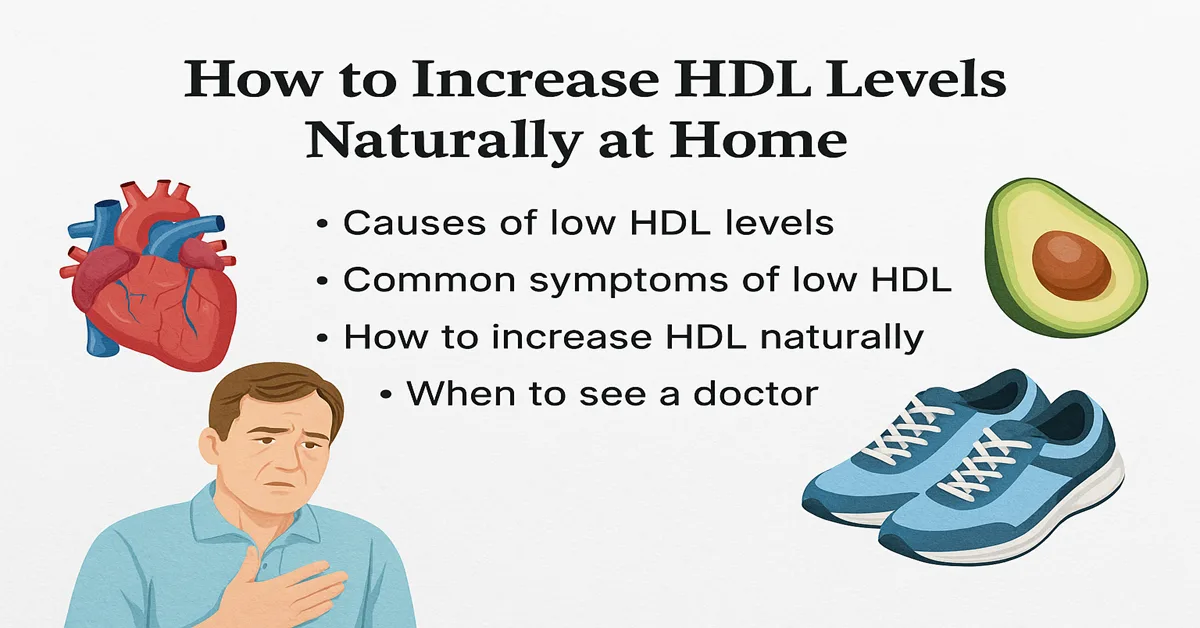 How to Increase HDL Levels Naturally at Home

• Causes of low HDL levels
• Common symptoms of low HDL
• How to increase HDL naturally
• When to see a doctor